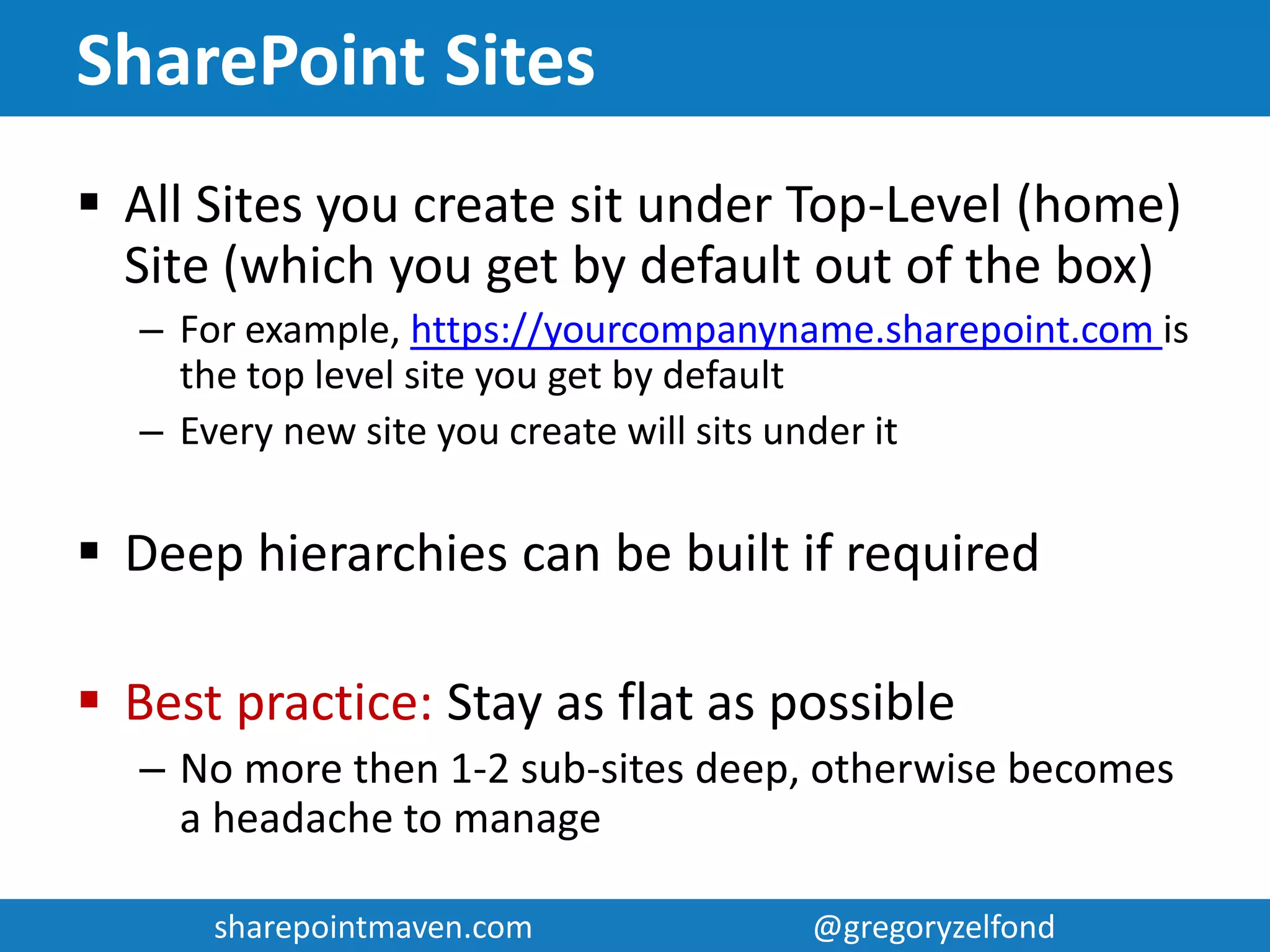 SharePoint Sites

▪ All Sites you create sit under Top-Level (home) Site (which you get by default out of the box)

– For example, https://yourcompanyname.sharepoint.com is the top level site you get by default

– Every new site you create will sits under it

▪ Deep hierarchies can be built if required

▪ Best practice: Stay as flat as possible

– No more then 1-2 sub-sites deep, otherwise becomes a headache to manage

sharepointmaven.com

@gregoryzelfond